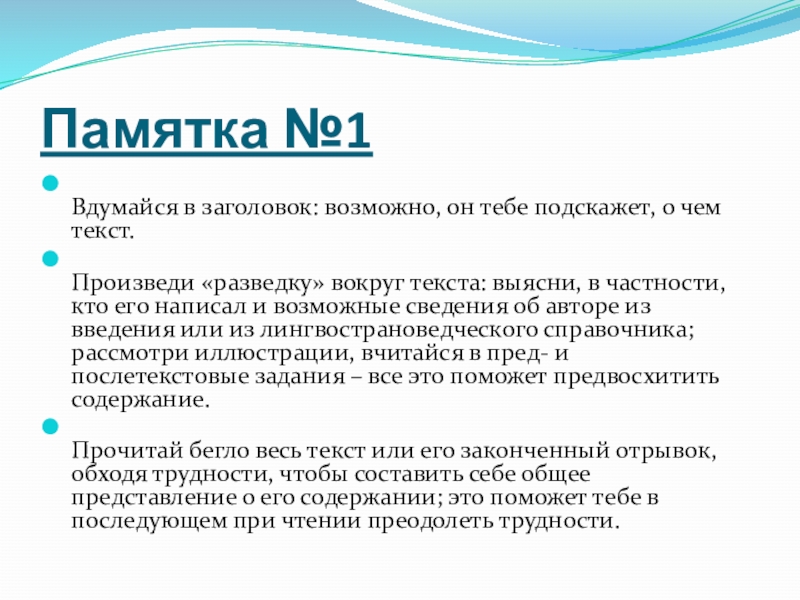 Памятка №1

Вдумайся в заголовок: возможно, он тебе подскажет, о чем текст.

Произведи «разведку» вокруг текста: выясни, в частности, кто его написал и возможные сведения об авторе из введения или из лингвострановедческого справочника; рассмотри иллюстрации, вчитайся в пред- и послетекстовые задания – все это поможет предвосхитить содержание.

Прочитай бегло весь текст или его законченный отрывок, обходя трудности, чтобы составить себе общее представление о его содержании; это поможет тебе в последующем при чтении преодолеть трудности.